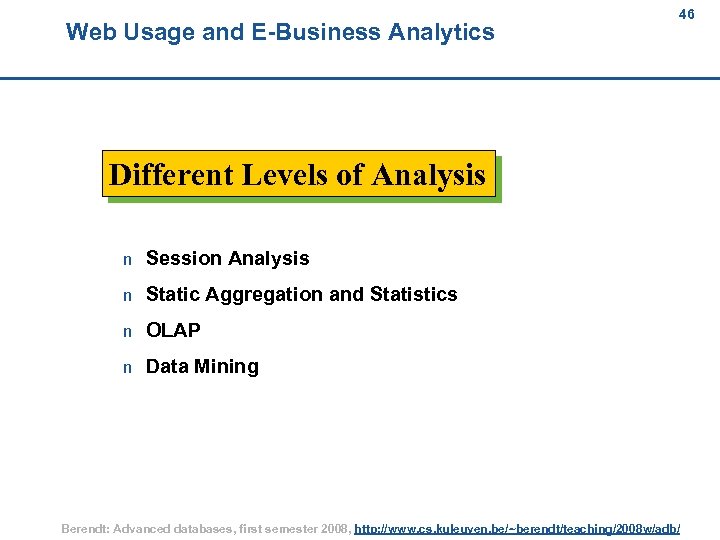 46

Web Usage and E-Business Analytics

Different Levels of Analysis

n Session Analysis

n Static Aggregation and Statistics

n OLAP

n Data Mining

Berendt: Advanced databases, first semester 2008, http://www.cs.kuleuven.be/~berendt/teaching/2008w/adb/